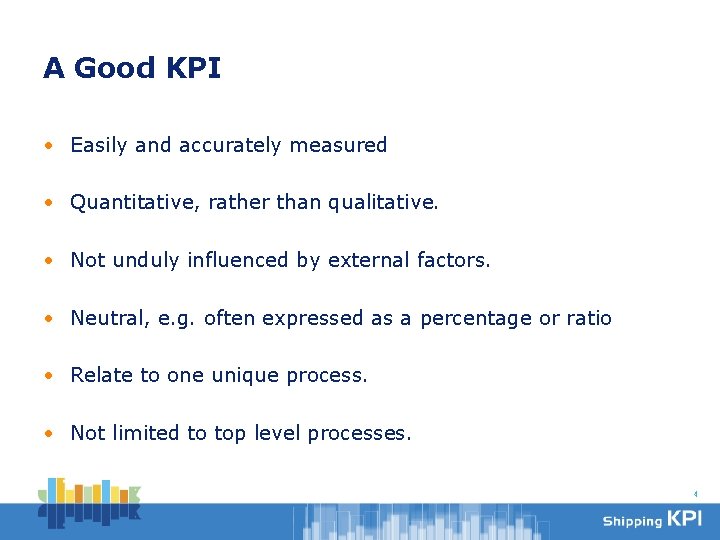 A Good KPI

• Easily and accurately measured

• Quantitative, rather than qualitative.

• Not unduly influenced by external factors.

• Neutral, e.g. often expressed as a percentage or ratio

• Relate to one unique process.

• Not limited to top level processes.

4

Shipping KPI